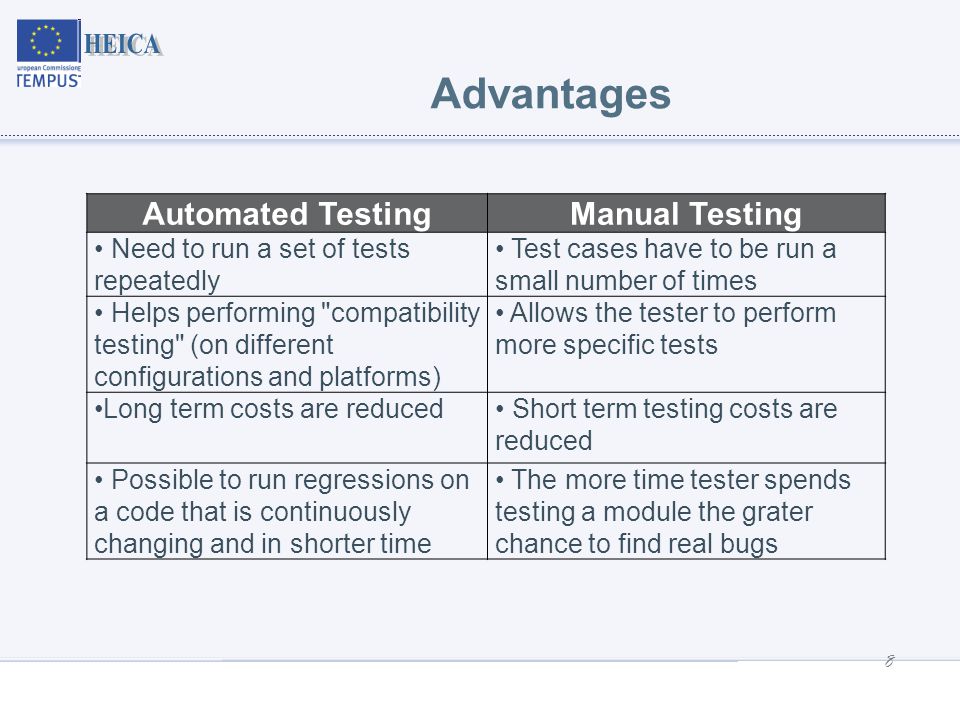 HEICA
uropean Commission
TEMPUS

Advantages

| Automated Testing | Manual Testing |
|---|---|
| • Need to run a set of tests repeatedly | • Test cases have to be run a small number of times |
| • Helps performing "compatibility testing" (on different configurations and platforms) | • Allows the tester to perform more specific tests |
| •Long term costs are reduced | • Short term testing costs are reduced |
| • Possible to run regressions on a code that is continuously changing and in shorter time | • The more time tester spends testing a module the grater chance to find real bugs |

8